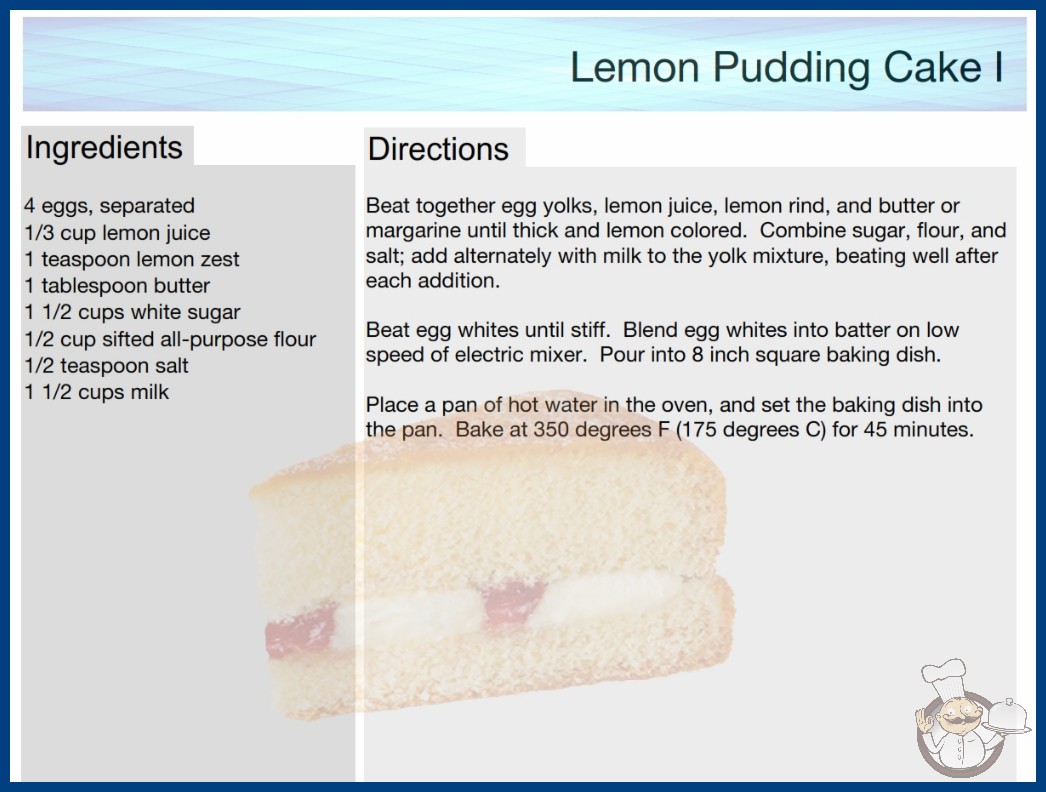 Lemon Pudding Cake I

Ingredients

4 eggs, separated
1/3 cup lemon juice
1 teaspoon lemon zest
1 tablespoon butter
1 1/2 cups white sugar
1/2 cup sifted all-purpose flour
1/2 teaspoon salt
1 1/2 cups milk

Directions

Beat together egg yolks, lemon juice, lemon rind, and butter or margarine until thick and lemon colored. Combine sugar, flour, and salt; add alternately with milk to the yolk mixture, beating well after each addition.

Beat egg whites until stiff. Blend egg whites into batter on low speed of electric mixer. Pour into 8 inch square baking dish.

Place a pan of hot water in the oven, and set the baking dish into the pan. Bake at 350 degrees F (175 degrees C) for 45 minutes.